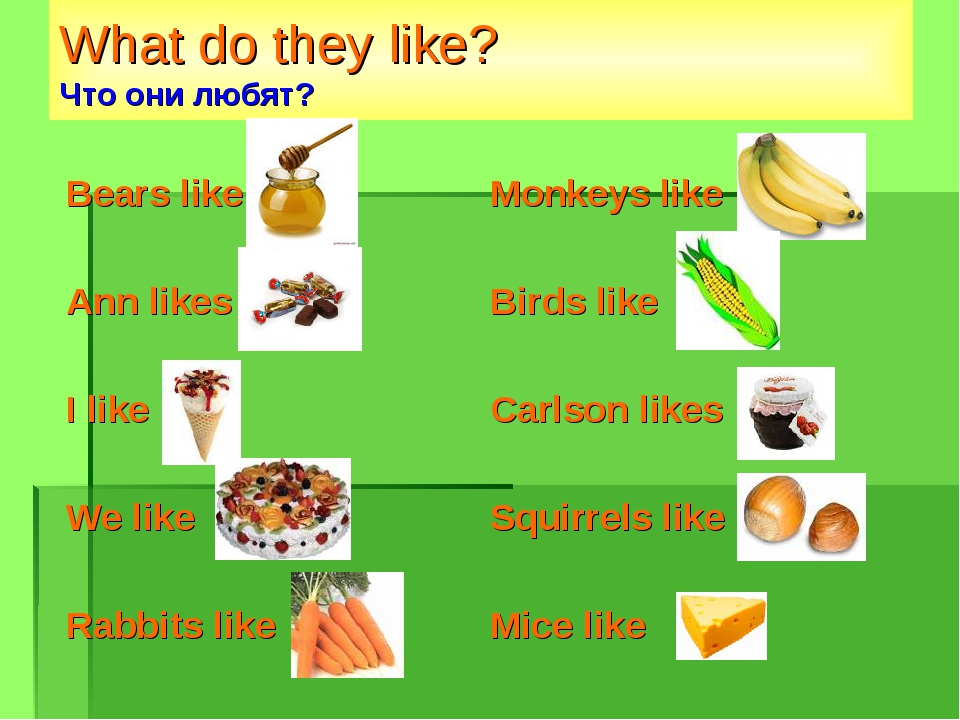 What do they like?
Что они любят?

Bears like

Ann likes

I like

We like

Rabbits like

Monkeys like

Birds like

Carlson likes

Squirrels like

Mice like